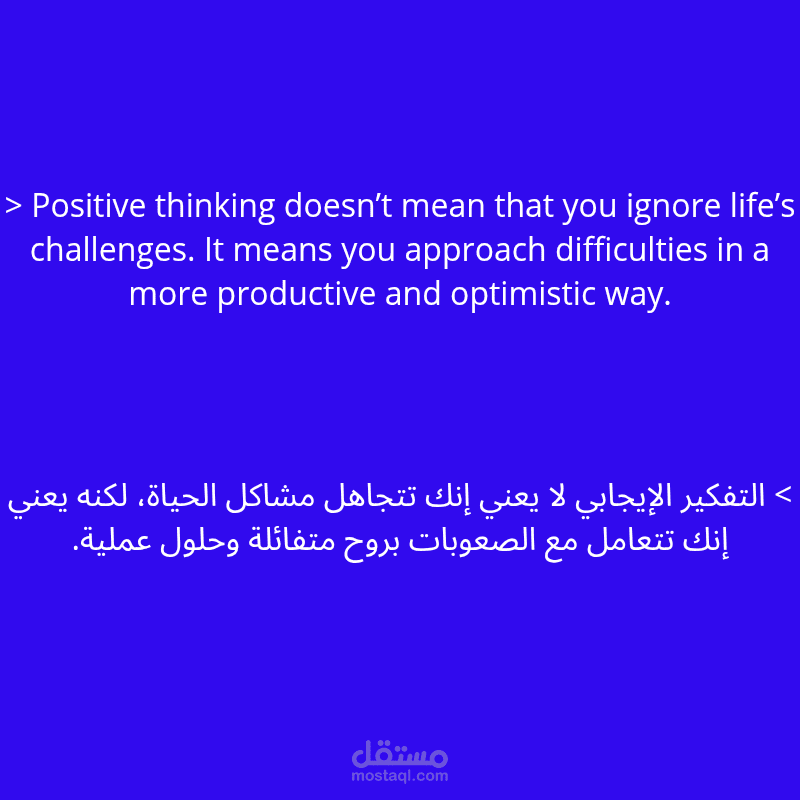 > Positive thinking doesn’t mean that you ignore life’s challenges. It means you approach difficulties in a more productive and optimistic way.

> التفكير الإيجابي لا يعني إنك تتجاهل مشاكل الحياة، لكنه يعني إنك تتعامل مع الصعوبات بروح متفائلة وحلول عملية.

مستقل
mostaql.com